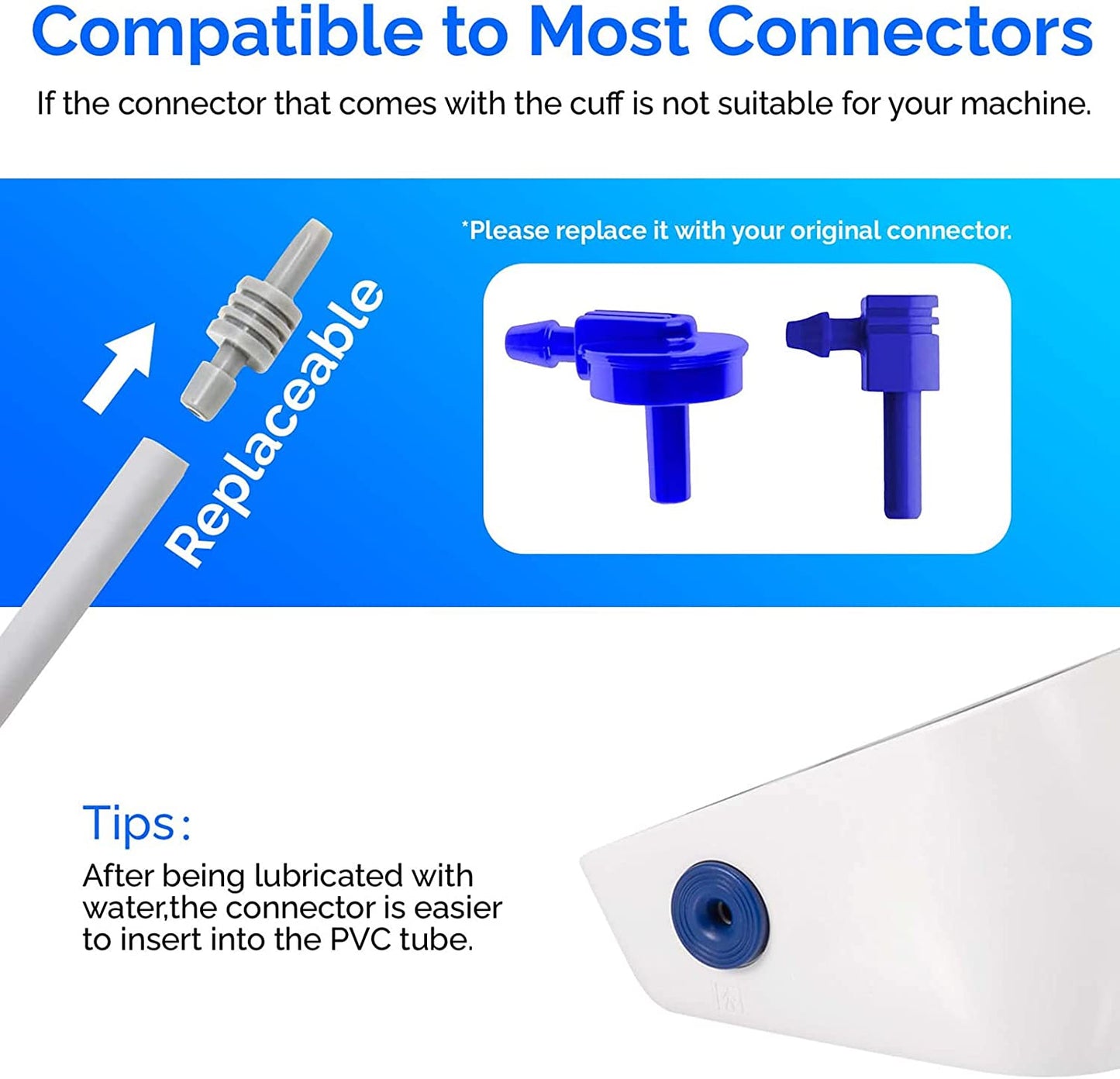 Compatible to Most Connectors

If the connector that comes with the cuff is not suitable for your machine.

Replaceable

*Please replace it with your original connector.

Tips:

After being lubricated with water,the connector is easier to insert into the PVC tube.